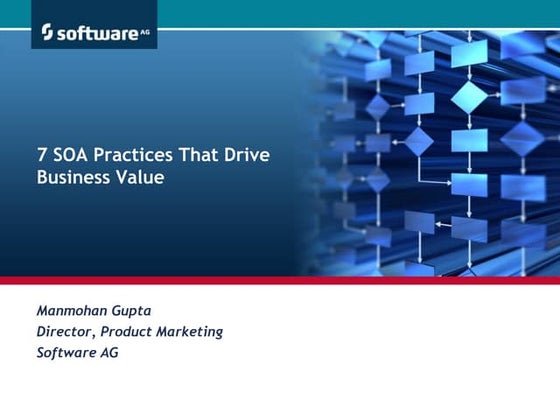 software AG

7 SOA Practices That Drive Business Value

Manmohan Gupta
Director, Product Marketing
Software AG